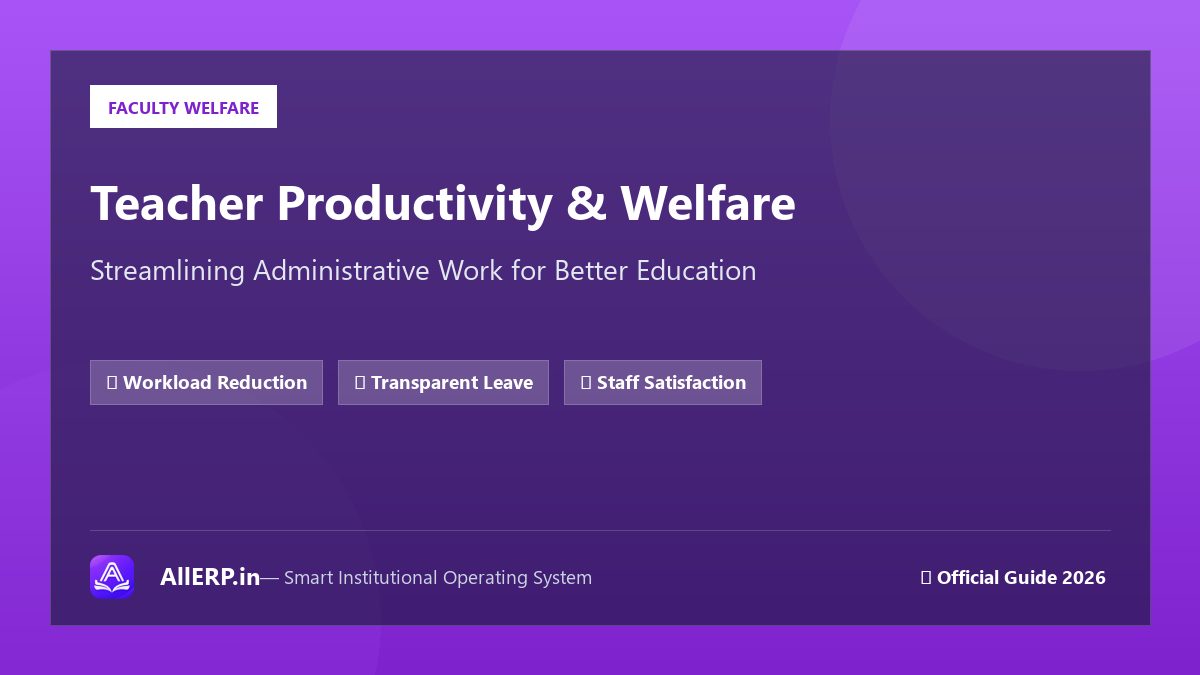 FACULTY WELFARE

Teacher Productivity & Welfare

Streamlining Administrative Work for Better Education

Workload Reduction

Transparent Leave

Staff Satisfaction

AllERP.in— Smart Institutional Operating System

Official Guide 2026